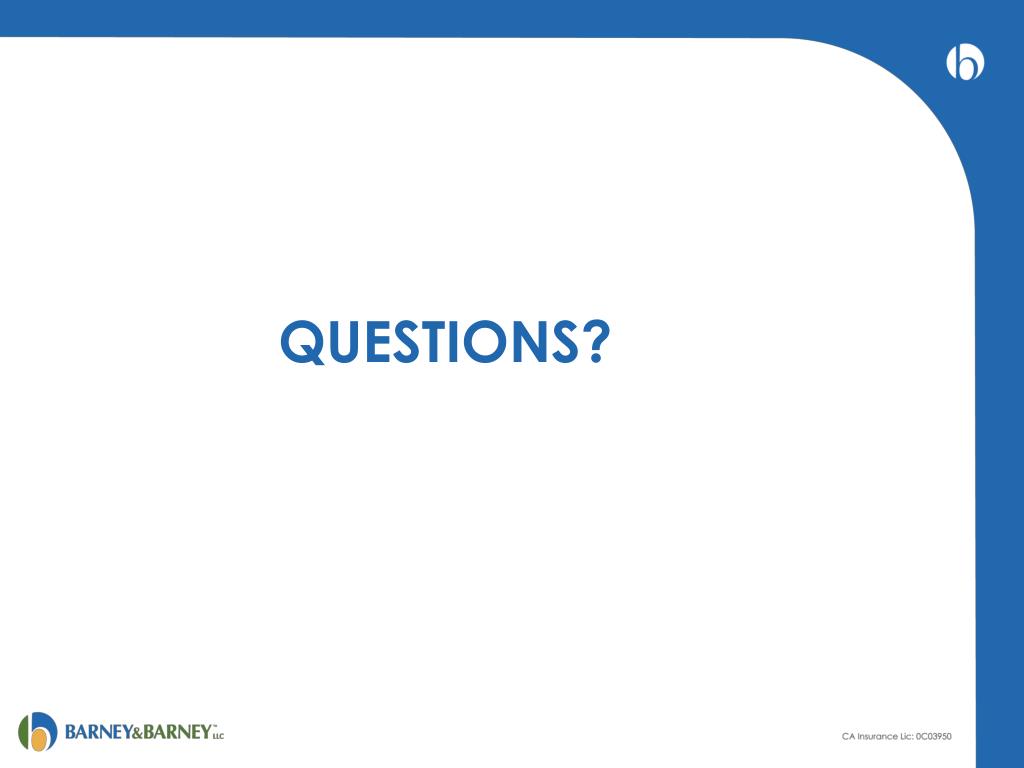 QUESTIONS?

BARNEY&BARNEY™ LLC

CA Insurance Lic: 0C03950